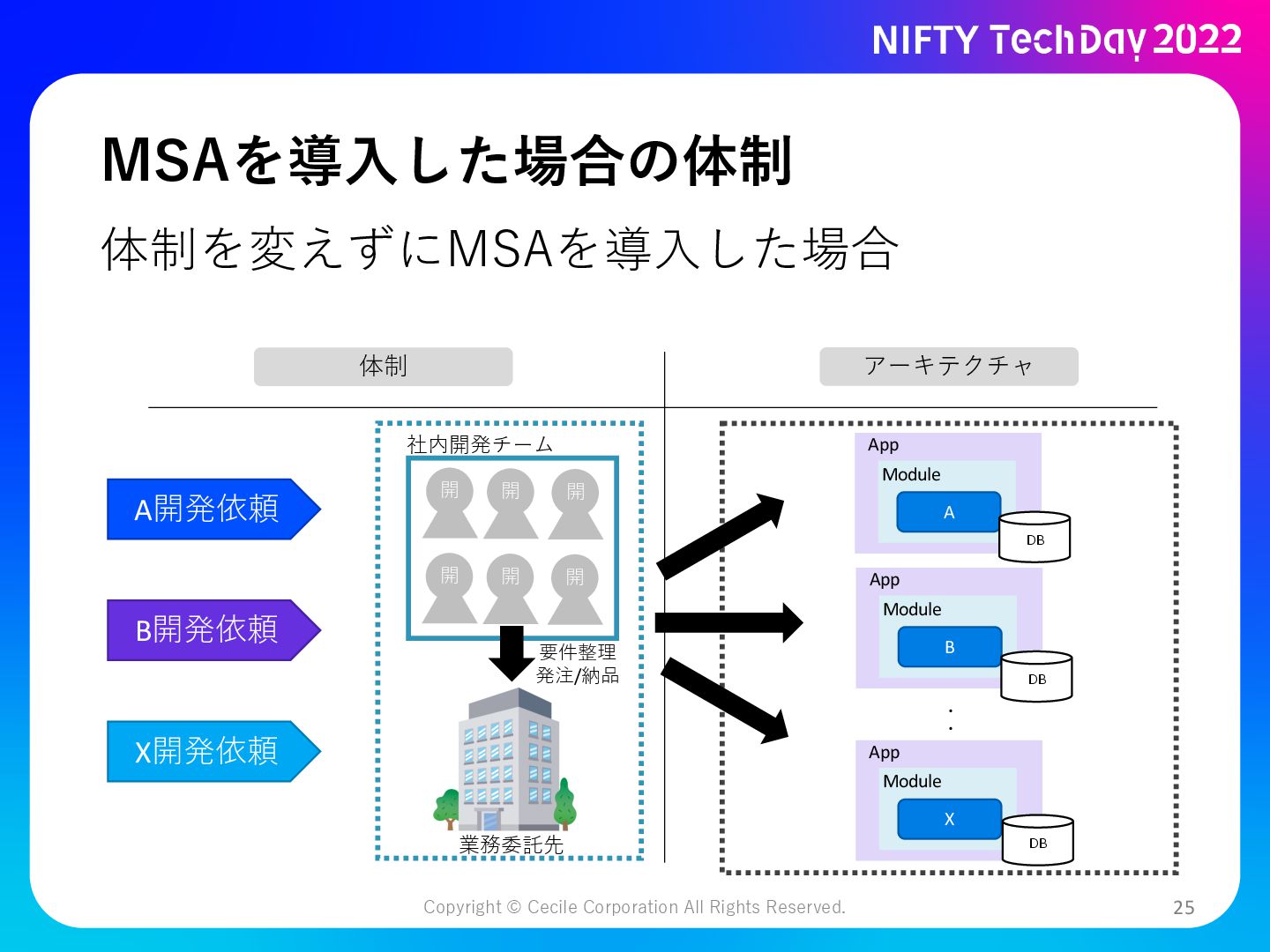 NIFTY TechDay 2022

MSAを導入した場合の体制

体制を変えずにMSAを導入した場合

体制

アーキテクチャ

A開発依頼

B開発依頼

X開発依頼

社内開発チーム

開 開 開
開 開 開

要件整理
発注/納品

業務委託先

App
Module
A
DB

App
Module
B
DB

:

App
Module
X
DB

Copyright © Cecile Corporation All Rights Reserved.

25